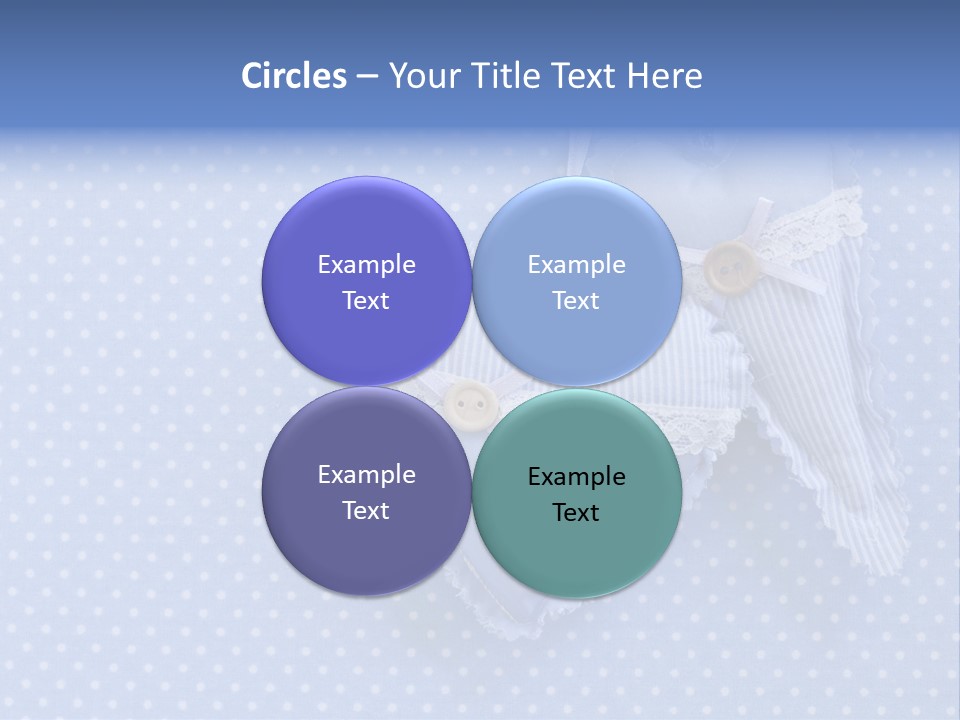 Circles – Your Title Text Here

Example Text

Example Text

Example Text

Example Text